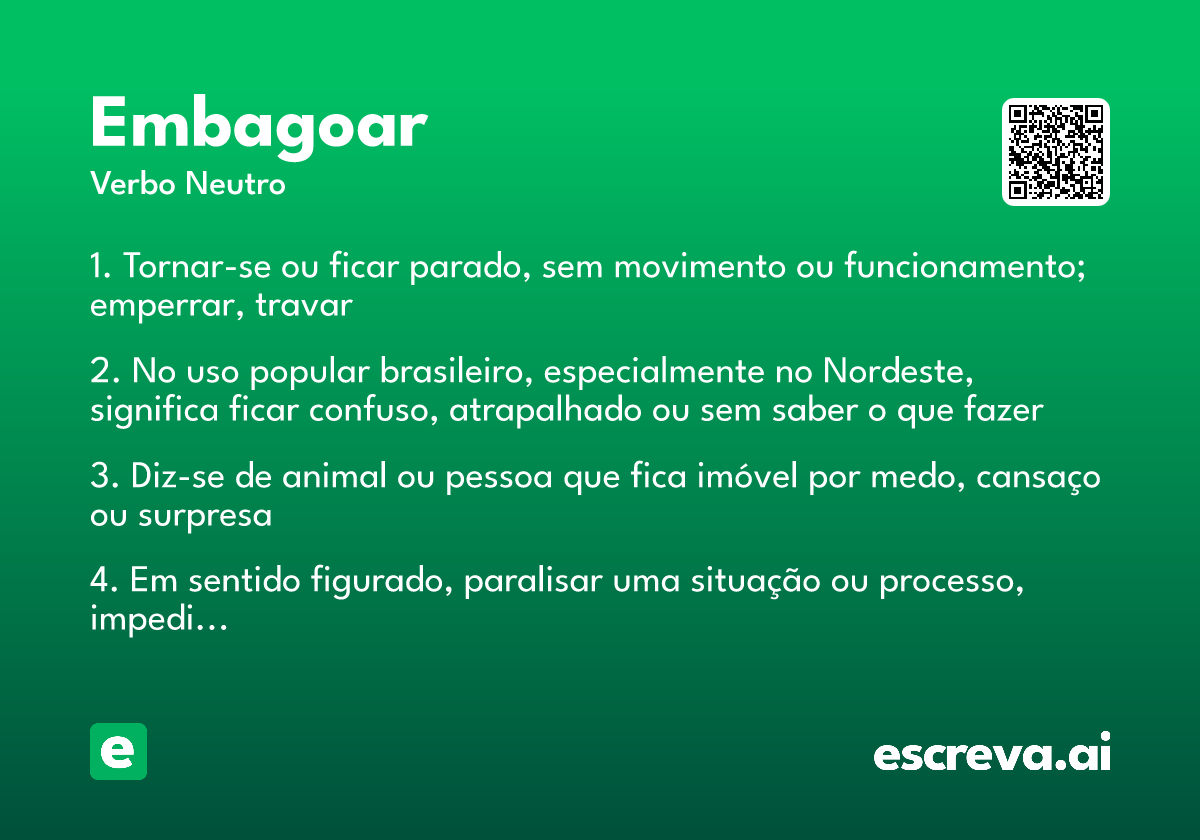 Embagoar
Verbo Neutro

1. Tornar-se ou ficar parado, sem movimento ou funcionamento; emperrar, travar

2. No uso popular brasileiro, especialmente no Nordeste, significa ficar confuso, atrapalhado ou sem saber o que fazer

3. Diz-se de animal ou pessoa que fica imóvel por medo, cansaço ou surpresa

4. Em sentido figurado, paralisar uma situação ou processo, impedi...

e

escreva.ai